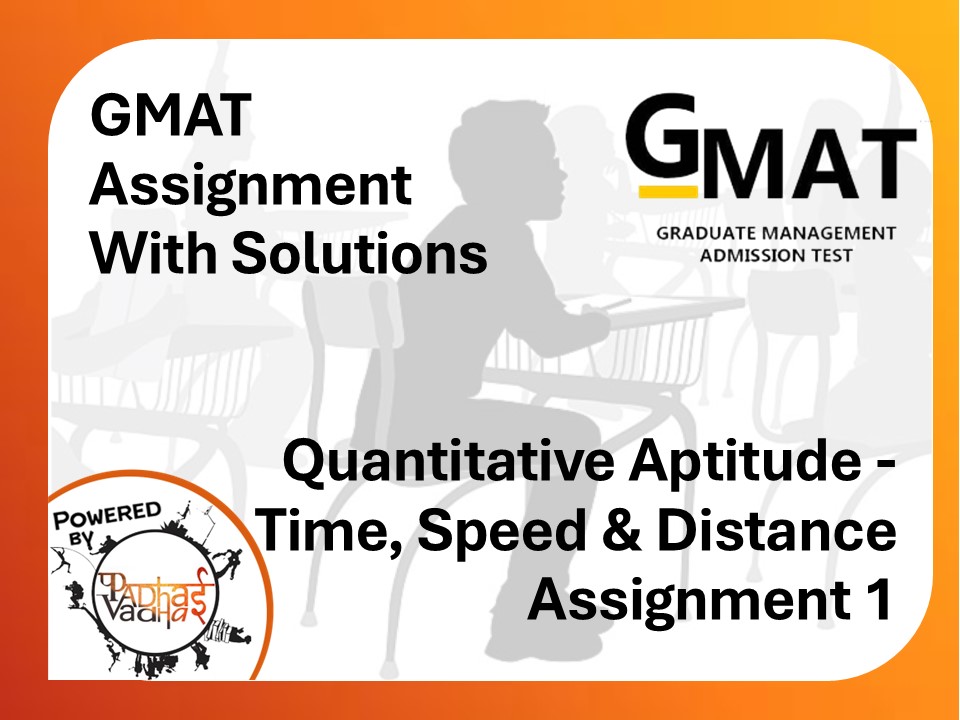 GMAT Assignment With Solutions

GMAT

GRADUATE MANAGEMENT ADMISSION TEST

Quantitative Aptitude - Time, Speed & Distance Assignment 1

POWERED BY

Padhai Vadhai